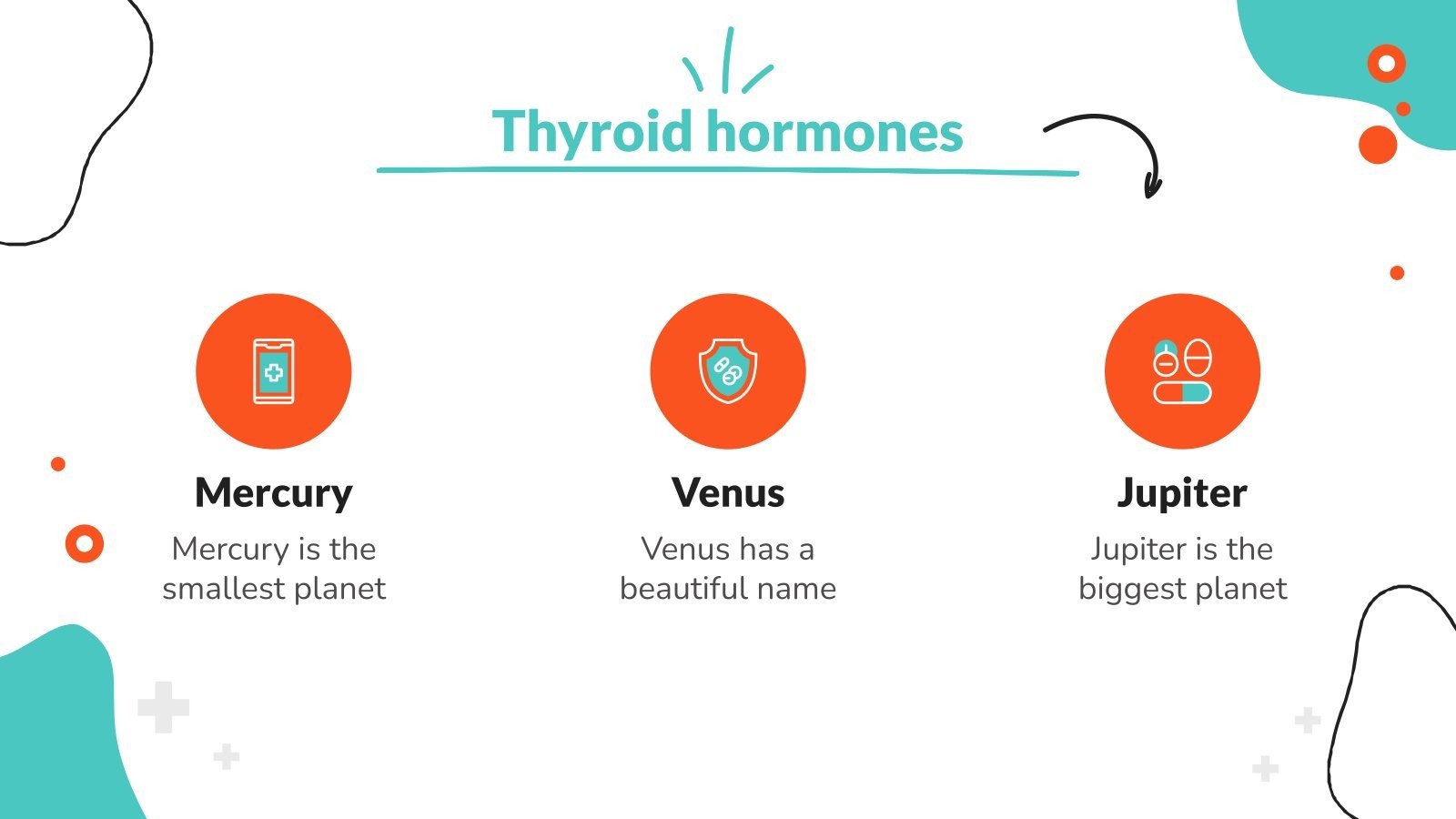 Thyroid hormones

Mercury

Mercury is the smallest planet

Venus

Venus has a beautiful name

Jupiter

Jupiter is the biggest planet